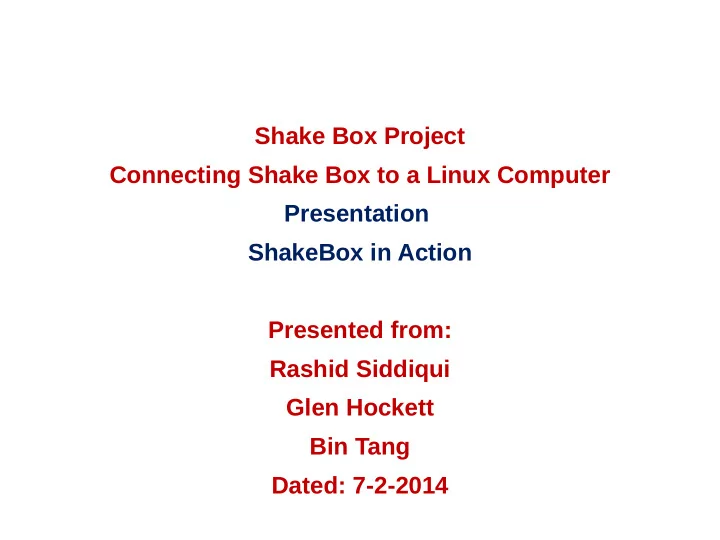 Shake Box Project
Connecting Shake Box to a Linux Computer
Presentation
ShakeBox in Action

Presented from:
Rashid Siddiqui
Glen Hockett
Bin Tang
Dated: 7-2-2014